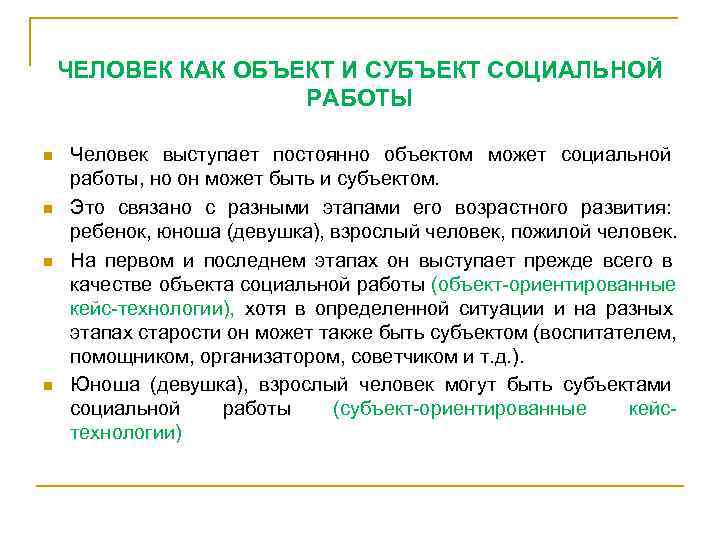 ЧЕЛОВЕК КАК ОБЪЕКТ И СУБЪЕКТ СОЦИАЛЬНОЙ РАБОТЫ

Человек выступает постоянно объектом может социальной работы, но он может быть и субъектом.

Это связано с разными этапами его возрастного развития: ребенок, юноша (девушка), взрослый человек, пожилой человек.

На первом и последнем этапах он выступает прежде всего в качестве объекта социальной работы (объект-ориентированные кейс-технологии), хотя в определенной ситуации и на разных этапах старости он может также быть субъектом (воспитателем, помощником, организатором, советчиком и т.д.).

Юноша (девушка), взрослый человек могут быть субъектами социальной работы (субъект-ориентированные кейс-технологии)